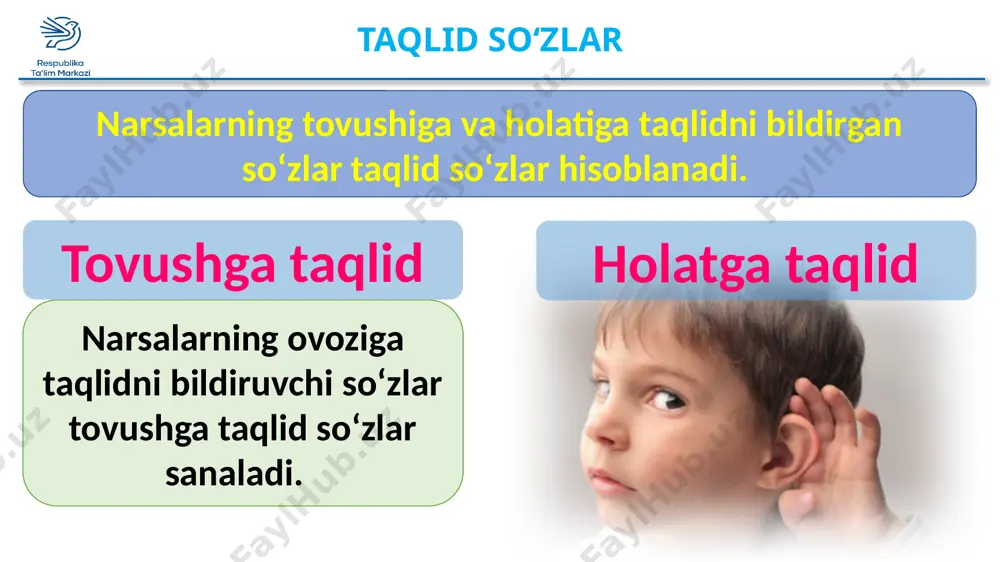 Respublika Ta'lim Markazi

TAQLID SO‘ZLAR

Narsalarning tovushiga va holatiga taqlidni bildirgan so‘zlar taqlid so‘zlar hisoblanadi.

Tovushga taqlid

Holatga taqlid

Narsalarning ovoziga taqlidni bildiruvchi so‘zlar tovushga taqlid so‘zlar sanaladi.

FaylHub.uz